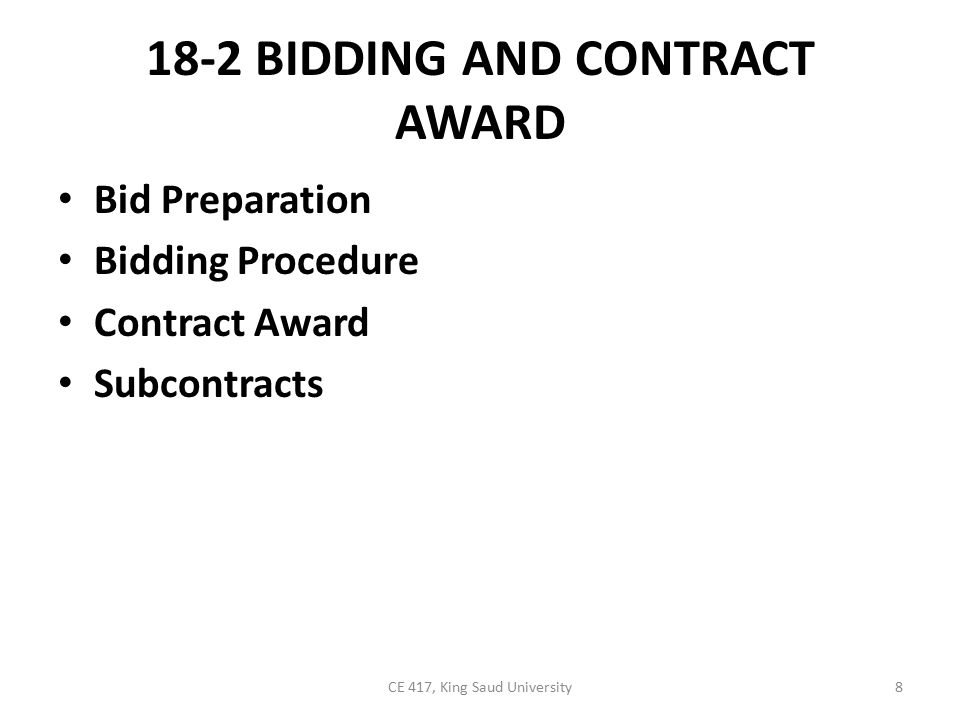 18-2 BIDDING AND CONTRACT AWARD

• Bid Preparation
• Bidding Procedure
• Contract Award
• Subcontracts

CE 417, King Saud University

8